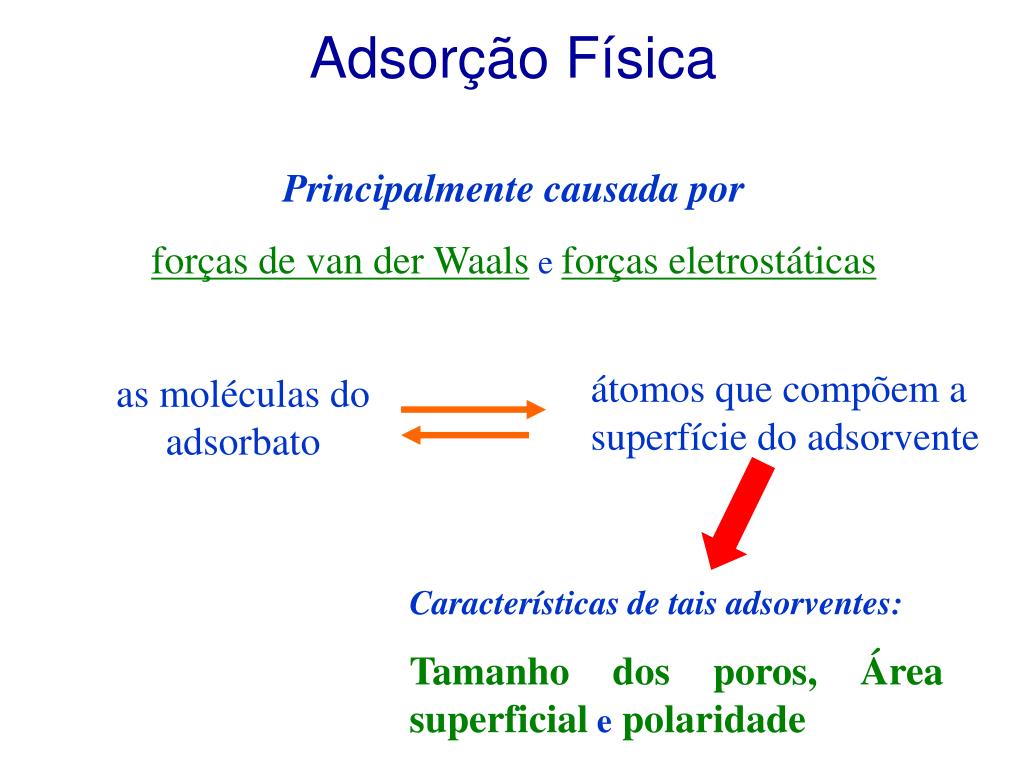 Adsorção Física

Principalmente causada por

forças de van der Waals e forças eletrostáticas

as moléculas do adsorbato

átomos que compõem a superfície do adsorvente

Características de tais adsorventes:

Tamanho dos poros, Área superficial e polaridade